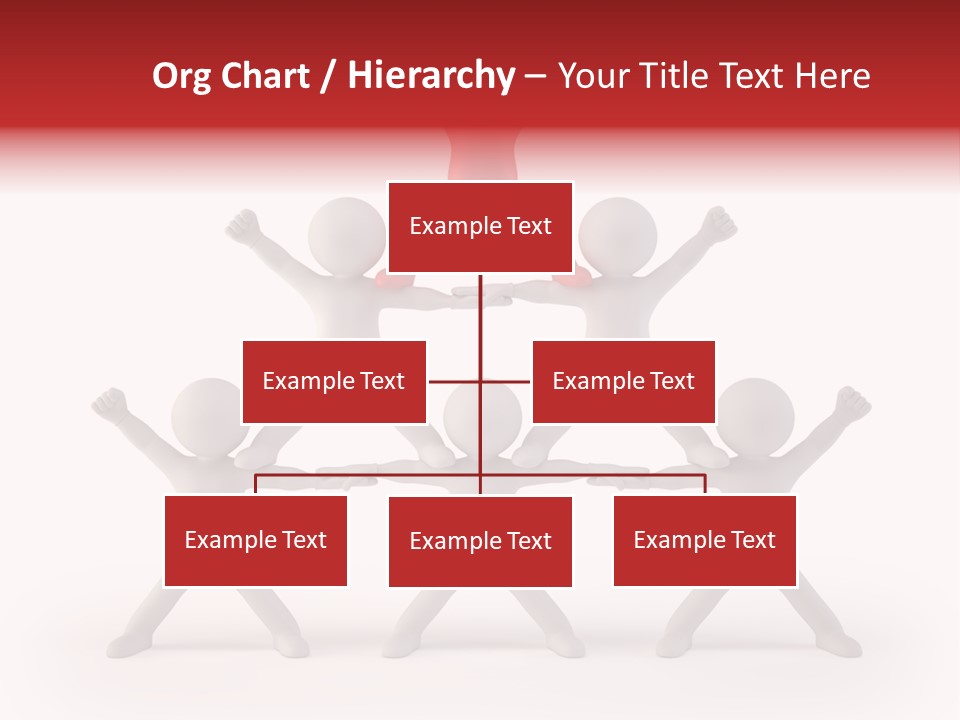 Org Chart / Hierarchy – Your Title Text Here

Example Text

Example Text

Example Text

Example Text

Example Text

Example Text